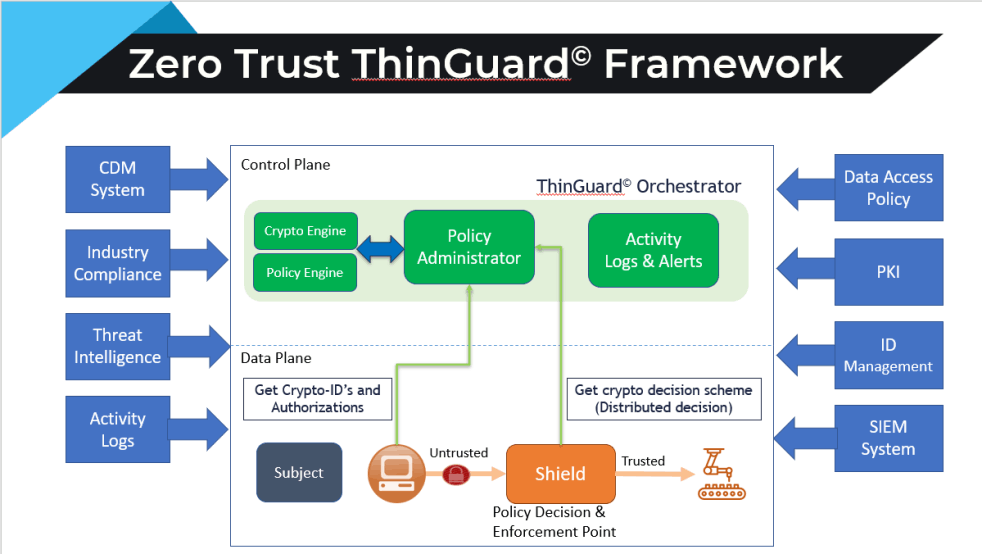 Zero Trust ThinGuard© Framework

CDM System

Industry Compliance

Threat Intelligence

Activity Logs

Control Plane

ThinGuard© Orchestrator

Crypto Engine

Policy Engine

Policy Administrator

Activity Logs & Alerts

Data Plane

Get Crypto-ID's and Authorizations

Get crypto decision scheme (Distributed decision)

Subject

Untrusted

Shield

Trusted

Policy Decision & Enforcement Point

Data Access Policy

PKI

ID Management

SIEM System